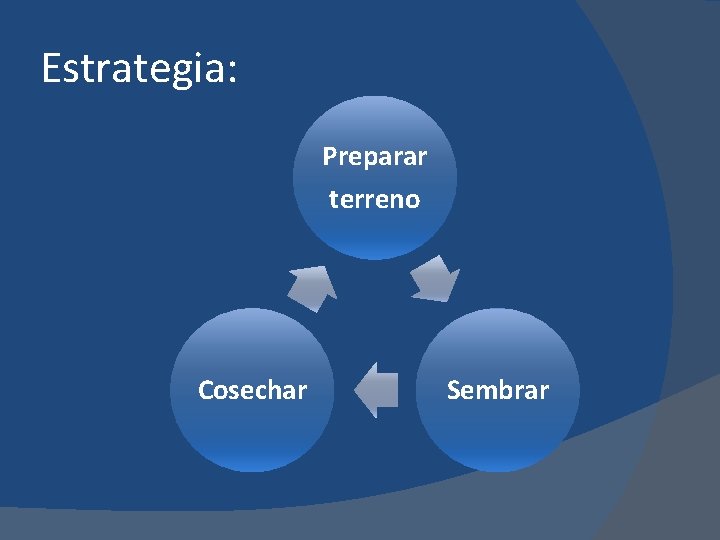 Estrategia:

Preparar terreno

Sembrar

Cosechar